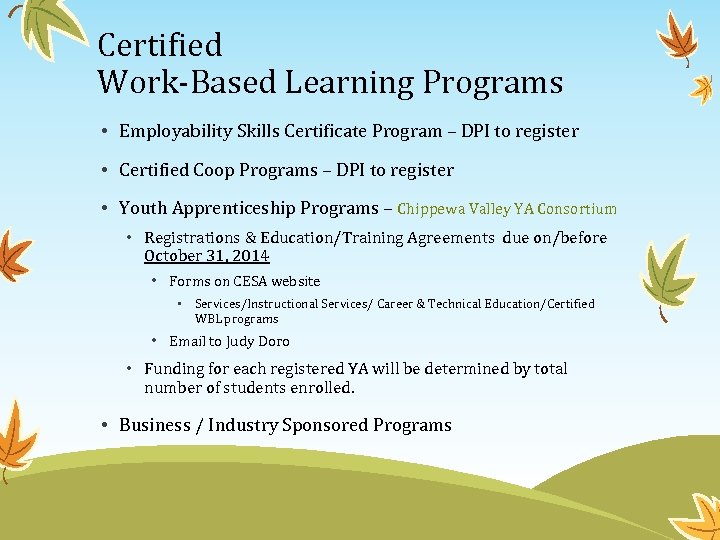 Certified
Work-Based Learning Programs

• Employability Skills Certificate Program – DPI to register

• Certified Coop Programs – DPI to register

• Youth Apprenticeship Programs – Chippewa Valley YA Consortium

• Registrations & Education/Training Agreements due on/before October 31, 2014

• Forms on CESA website

• Services/Instructional Services/ Career & Technical Education/Certified WBL programs

• Email to Judy Doro

• Funding for each registered YA will be determined by total number of students enrolled.

• Business / Industry Sponsored Programs